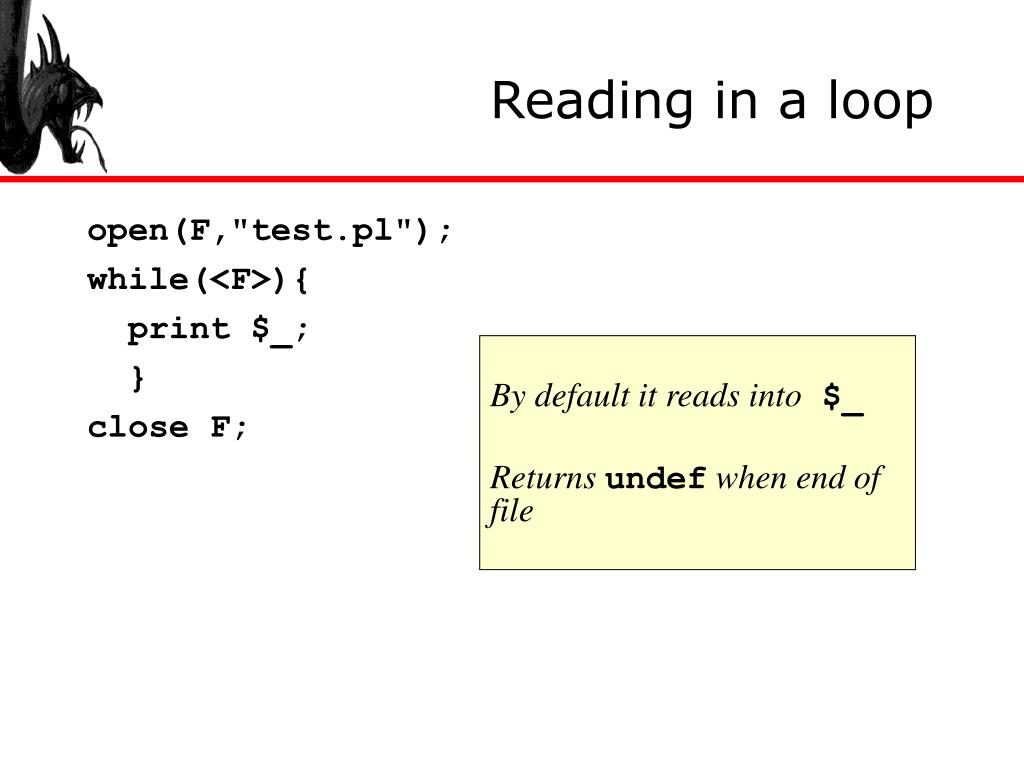 Reading in a loop

open(F,"test.pl");
while(<F>){
  print $_;
  }
close F;

By default it reads into $_

Returns undef when end of file